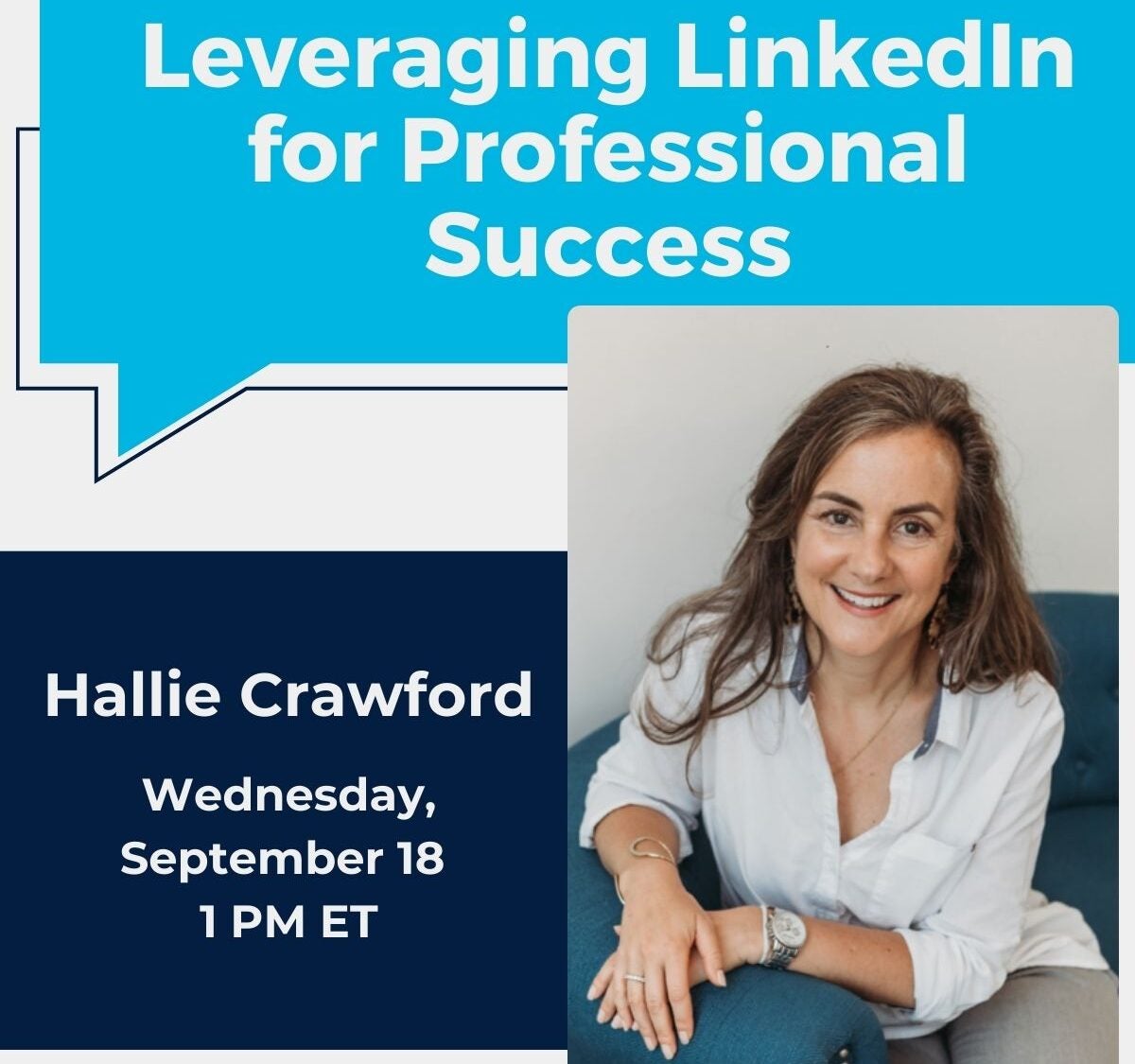 Leveraging LinkedIn for Professional Success

Hallie Crawford

Wednesday, September 18
1 PM ET